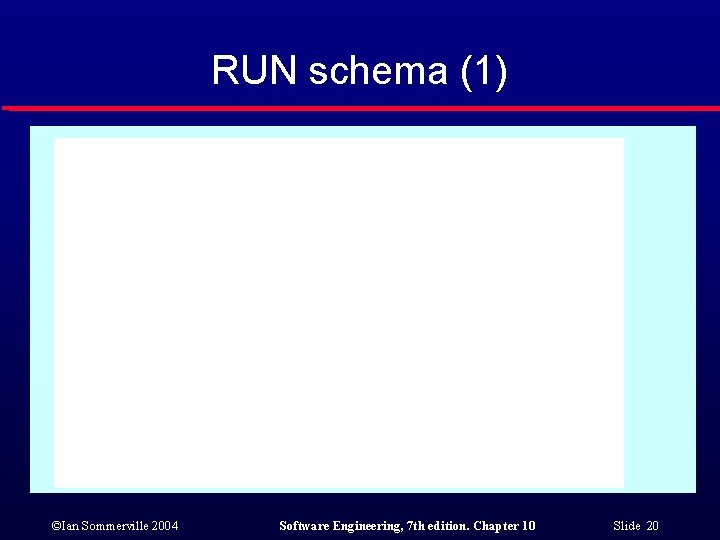 RUN schema (1)

©Ian Sommerville 2004

Software Engineering, 7th edition. Chapter 10

Slide 20